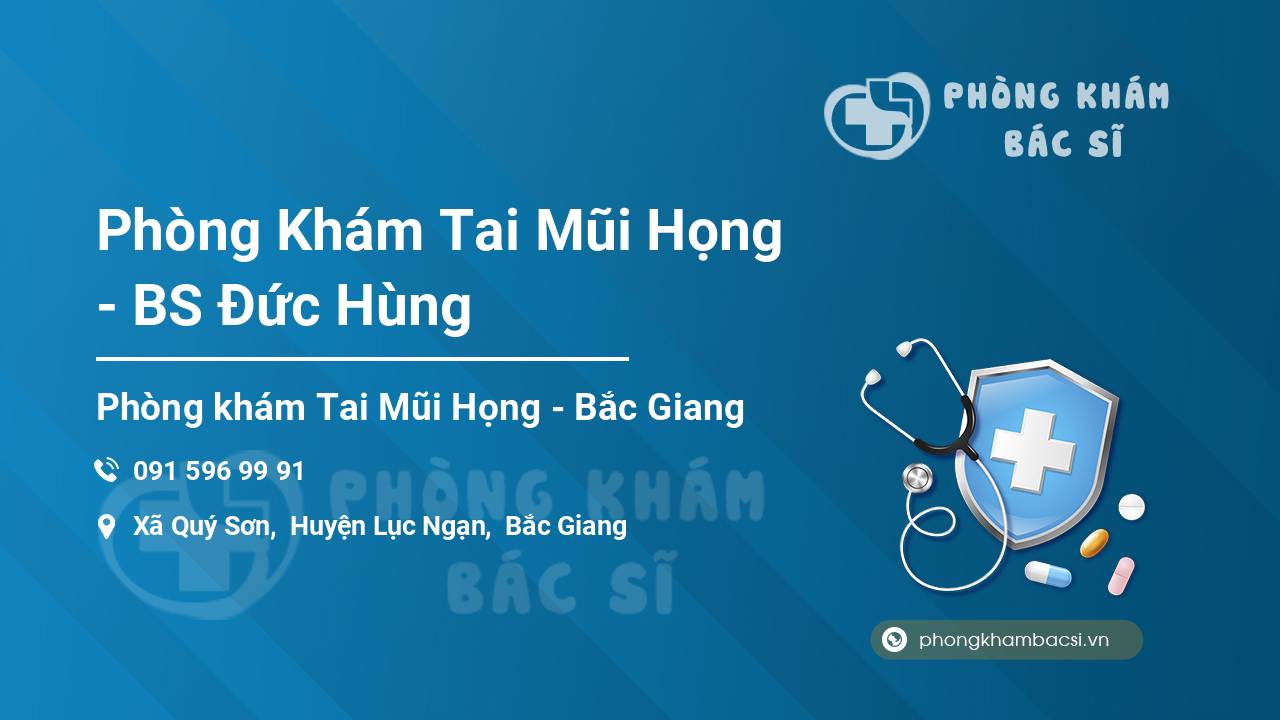 PHÒNG KHÁM BÁC SĨ

Phòng Khám Tai Mũi Họng - BS Đức Hùng

Phòng khám Tai Mũi Họng - Bắc Giang

091 596 99 91

Xã Quý Sơn, Huyện Lục Ngạn, Bắc Giang

PHÒNG KHÁM BÁC SĨ

phongkhambacsi.vn